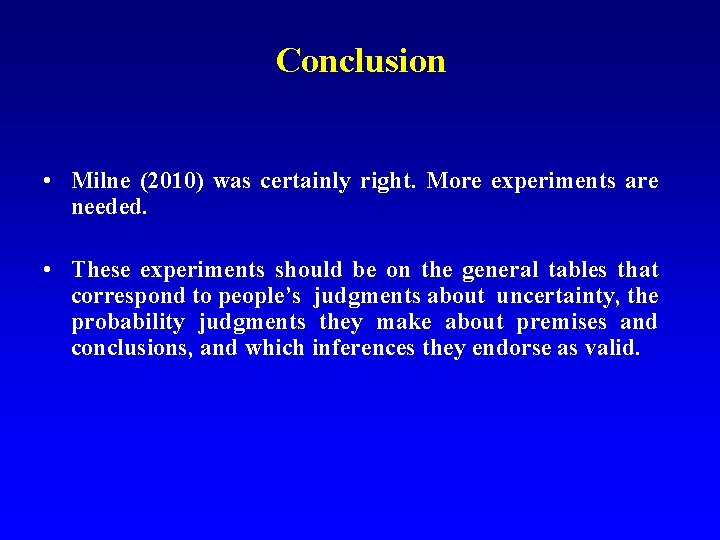 Conclusion

• Milne (2010) was certainly right. More experiments are needed.

• These experiments should be on the general tables that correspond to people's judgments about uncertainty, the probability judgments they make about premises and conclusions, and which inferences they endorse as valid.